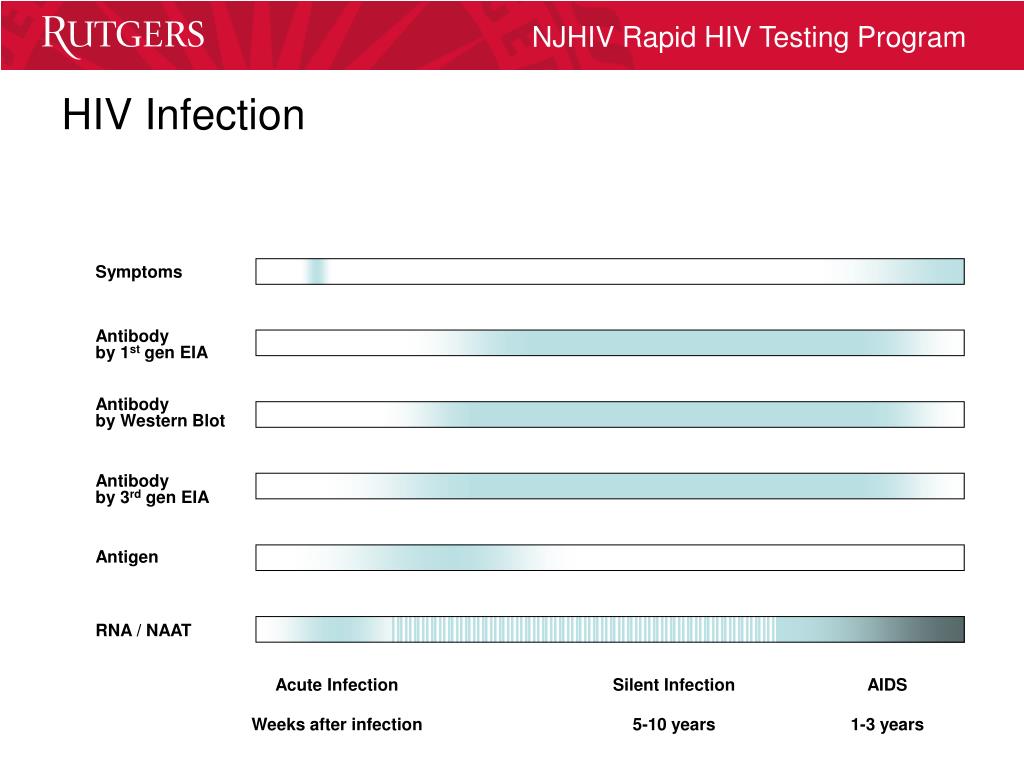 RUTGERS

NJHIV Rapid HIV Testing Program

HIV Infection

Symptoms

Antibody by 1$^{st}$ gen EIA

Antibody by Western Blot

Antibody by 3$^{rd}$ gen EIA

Antigen

RNA / NAAT

Acute Infection

Silent Infection

AIDS

Weeks after infection

5-10 years

1-3 years